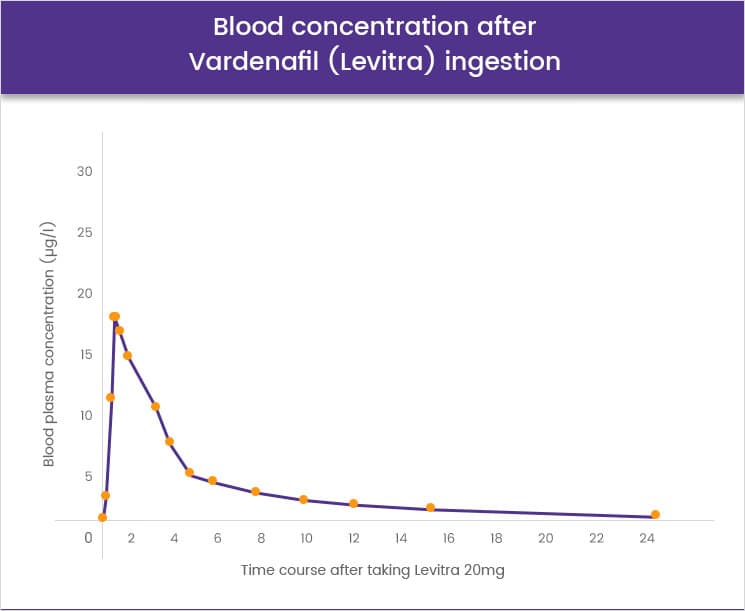 Blood concentration after Vardenafil (Levitra) ingestion

Blood plasma concentration (µg/l)

30
25
20
15
10
5
0

2 4 6 8 10 12 14 16 18 20 22 24

Time course after taking Levitra 20mg